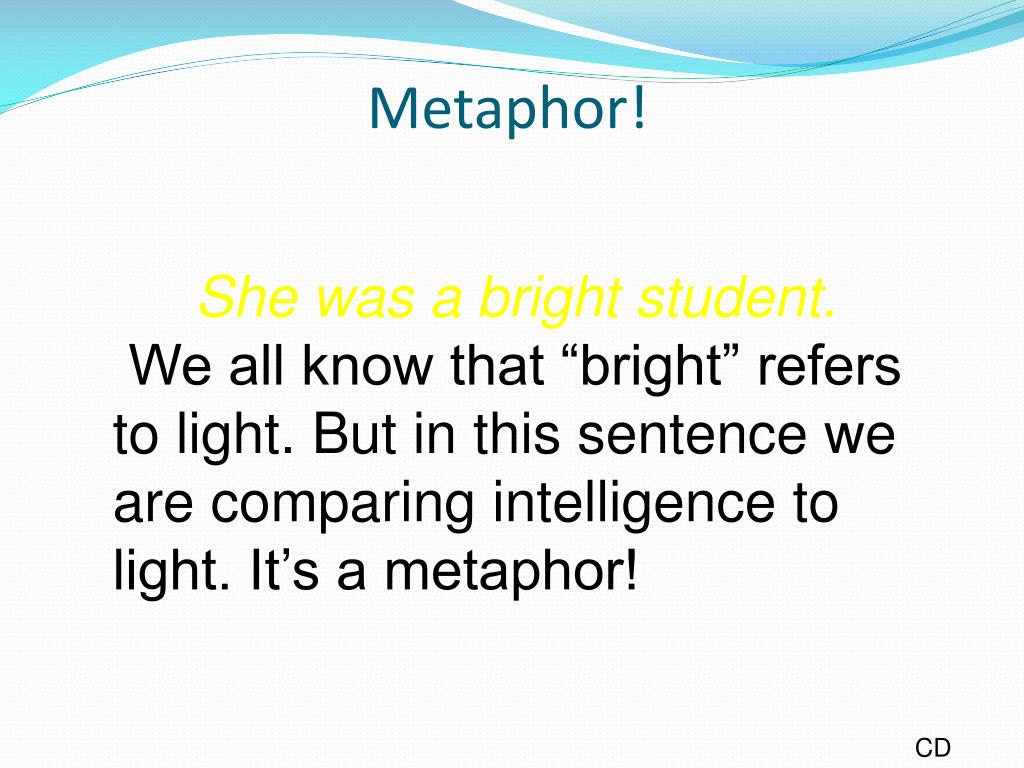 Metaphor!

She was a bright student.

We all know that “bright” refers to light. But in this sentence we are comparing intelligence to light. It’s a metaphor!

CD